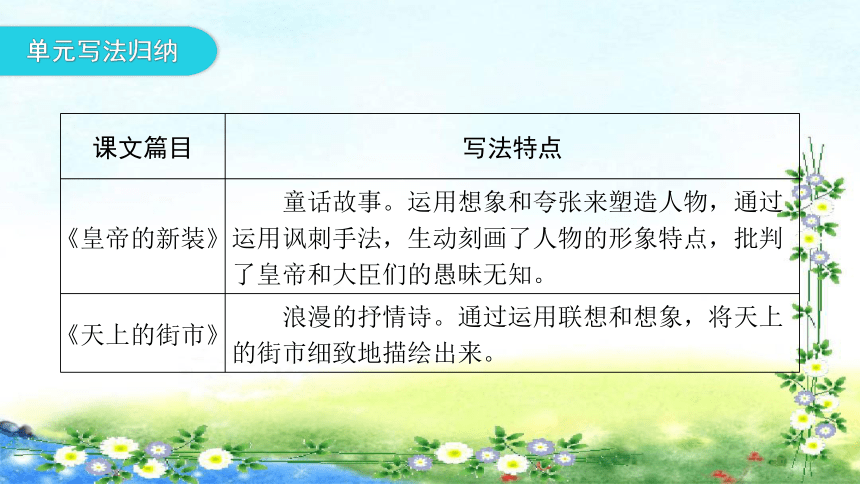 单元写法归纳

| 课文篇目 | 写法特点 |
|---|---|
| 《皇帝的新装》 | 童话故事。运用想象和夸张来塑造人物，通过运用讽刺手法，生动刻画了人物的形象特点，批判了皇帝和大臣们的愚昧无知。 |
| 《天上的街市》 | 浪漫的抒情诗。通过运用联想和想象，将天上的街市细致地描绘出来。 |